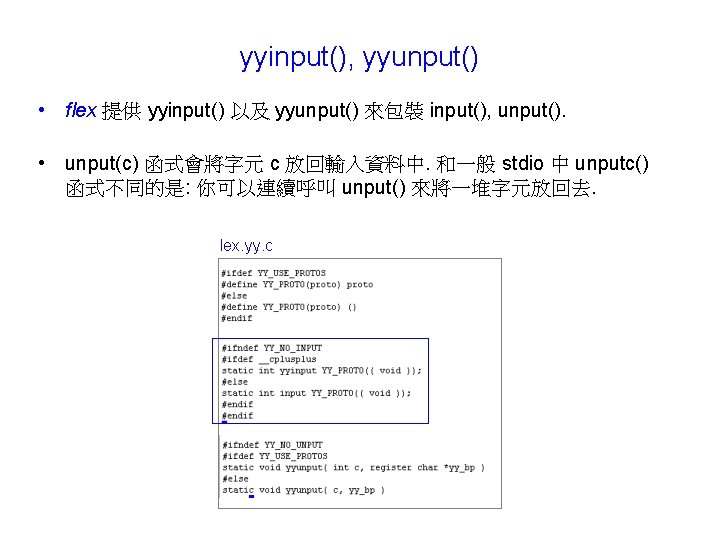 yyinput(), yyunput()

• flex 提供 yyinput() 以及 yyunput() 來包裝 input(), unput().

• unput(c) 函式會將字元 c 放回輸入資料中. 和一般 stdio 中 unputc() 函式不同的是: 你可以連續呼叫 unput() 來將一堆字元放回去.

lex.yy.c

#ifdef YY_USE_PROTOS
#define YY_PROTO(proto) proto
#else
#define YY_PROTO(proto) ()
#endif

#ifndef YY_NO_INPUT
#ifdef __cplusplus
static int yyinput YY_PROTO(( void ));
#else
static int input YY_PROTO(( void ));
#endif
#endif

#ifndef YY_NO_UNPUT
#ifdef YY_USE_PROTOS
static void yyunput( int c, register char *yy_bp )
#else
static void yyunput( c, yy_bp )